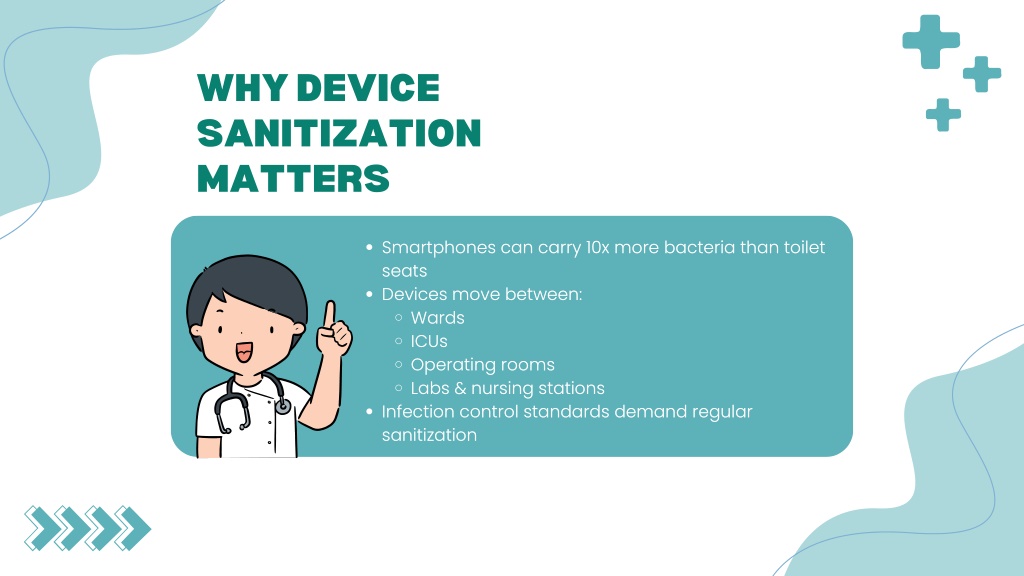 WHY DEVICE SANITIZATION MATTERS

- Smartphones can carry 10x more bacteria than toilet seats
- Devices move between:
  - Wards
  - ICUs
  - Operating rooms
  - Labs & nursing stations
- Infection control standards demand regular sanitization